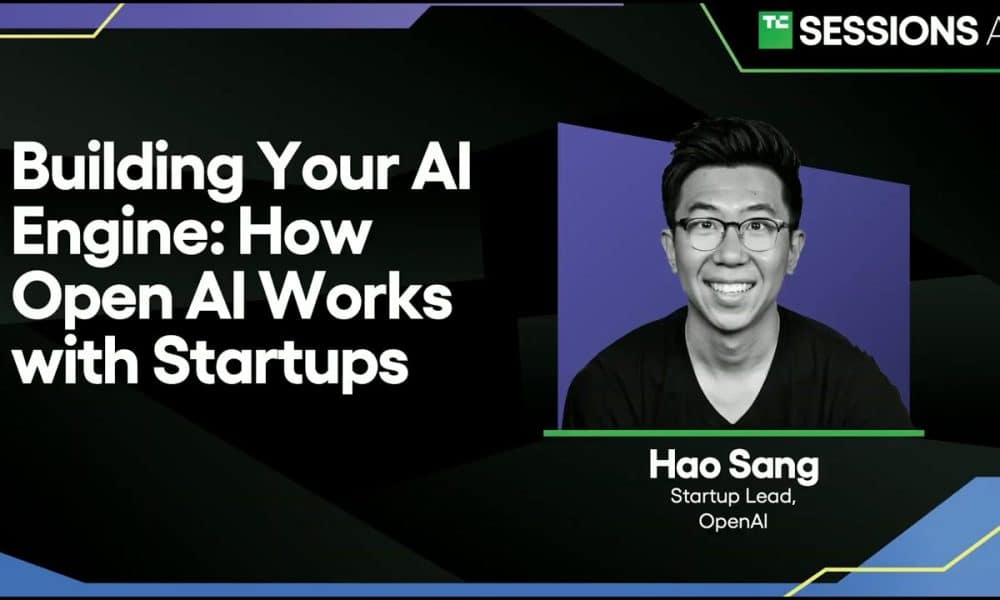 TC SESSIONS A

Building Your AI Engine: How Open AI Works with Startups

Hao Sang
Startup Lead, OpenAI